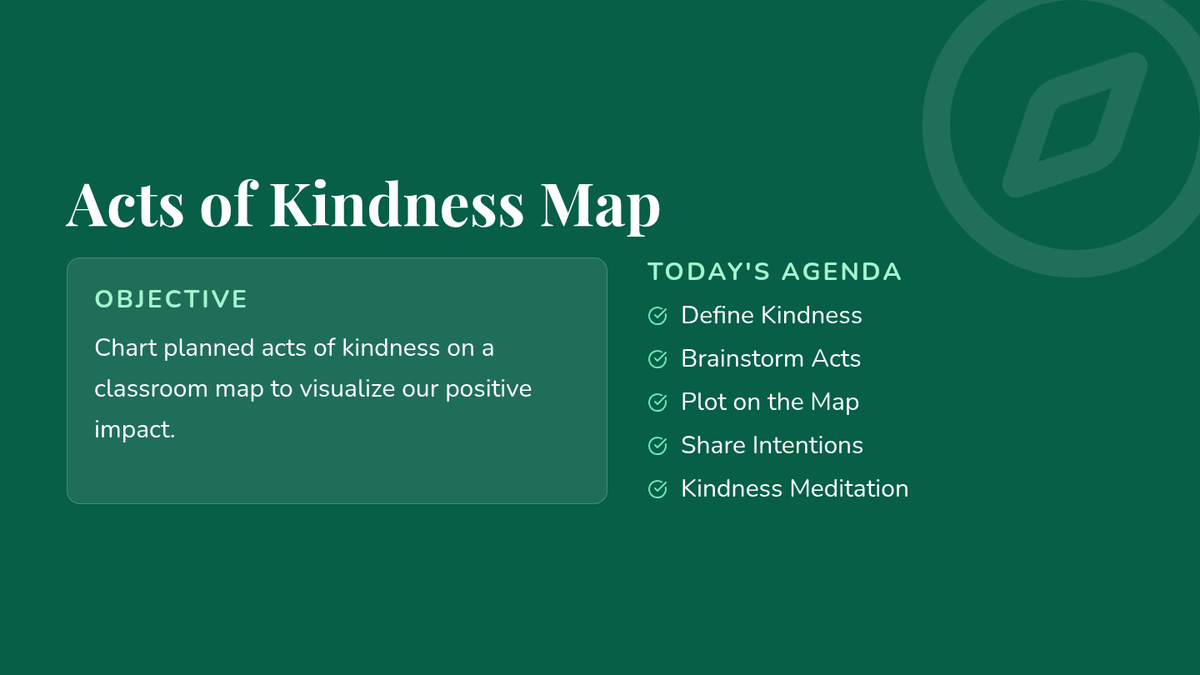 Acts of Kindness Map

OBJECTIVE

Chart planned acts of kindness on a classroom map to visualize our positive impact.

TODAY'S AGENDA

Define Kindness

Brainstorm Acts

Plot on the Map

Share Intentions

Kindness Meditation